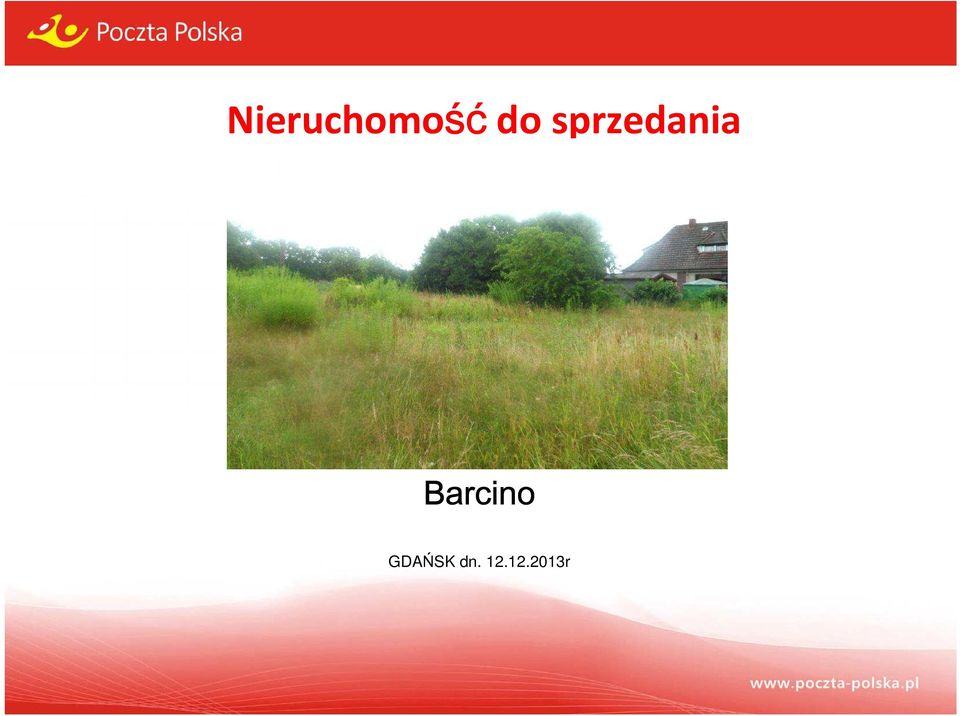 Poczta Polska

Nieruchomość do sprzedania

Barcino

GDAŃSK dn. 12.12.2013r

www.poczta-polska.pl